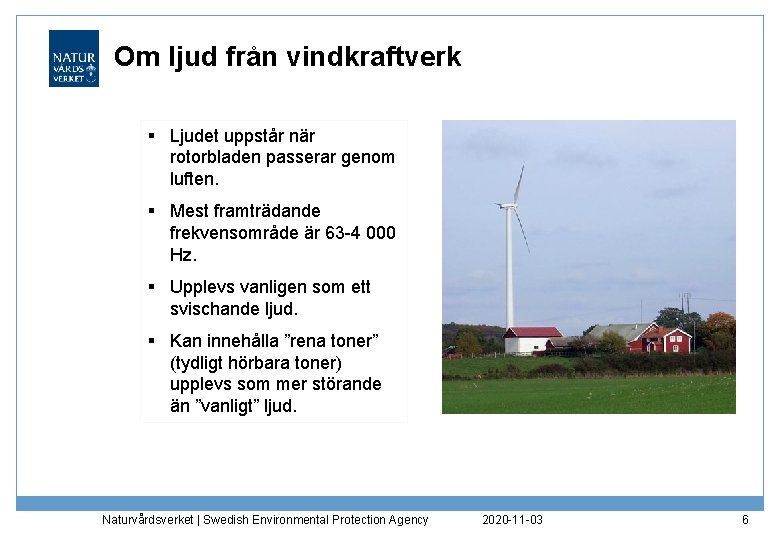 NATUR VÅRDS VERKET

Om ljud från vindkraftverk

▪ Ljudet uppstår när rotorbladen passerar genom luften.

▪ Mest framträdande frekvensområde är 63-4 000 Hz.

▪ Upplevs vanligen som ett svischande ljud.

▪ Kan innehålla ”rena toner” (tydligt hörbara toner) upplevs som mer störande än ”vanligt” ljud.

Naturvårdsverket | Swedish Environmental Protection Agency 2020-11-03 6